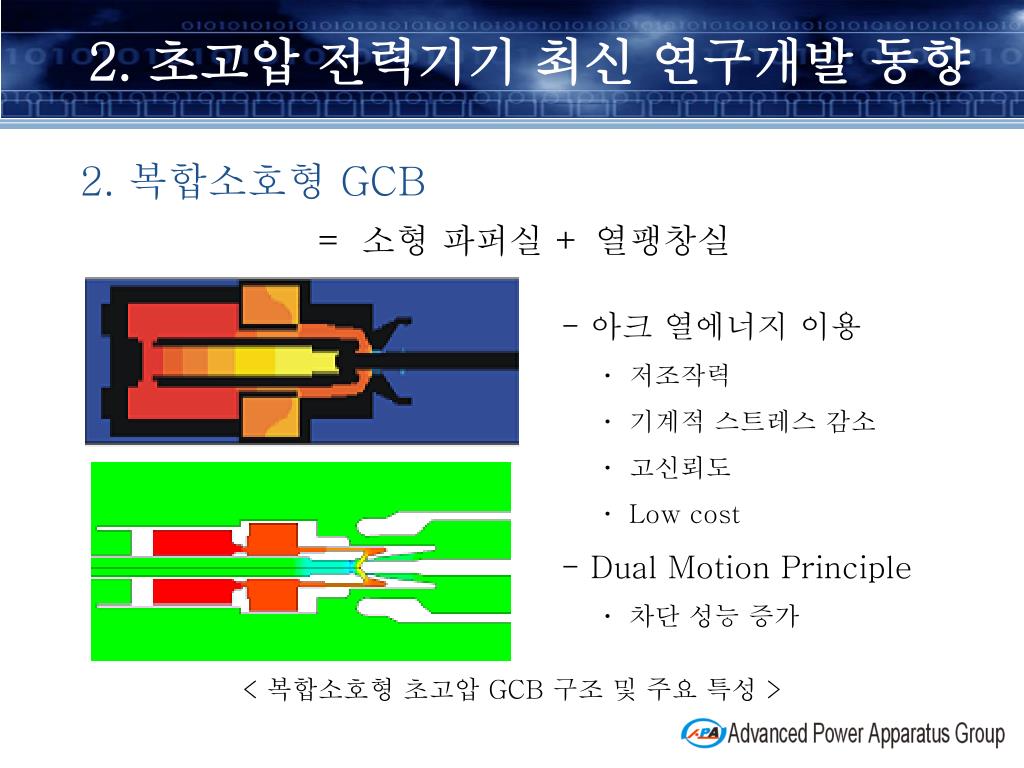 2. 초고압 전력기기 최신 연구개발 동향

2. 복합소호형 GCB

= 소형 파퍼실 + 열팽창실

– 아크 열에너지 이용

• 저조작력

• 기계적 스트레스 감소

• 고신뢰도

• Low cost

– Dual Motion Principle

• 차단 성능 증가

< 복합소호형 초고압 GCB 구조 및 주요 특성 >

APA Advanced Power Apparatus Group